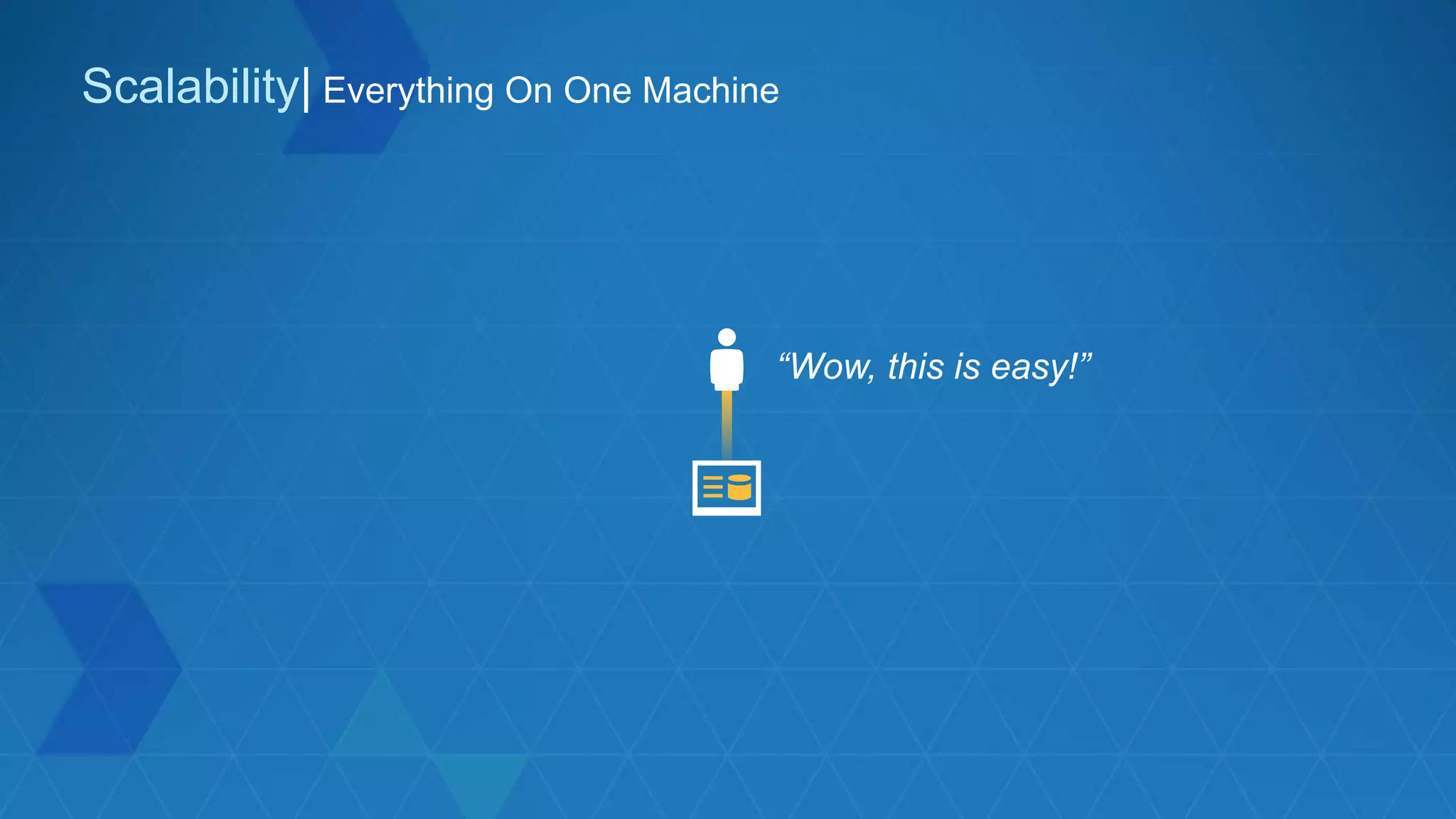 Scalability| Everything On One Machine

“Wow, this is easy!”